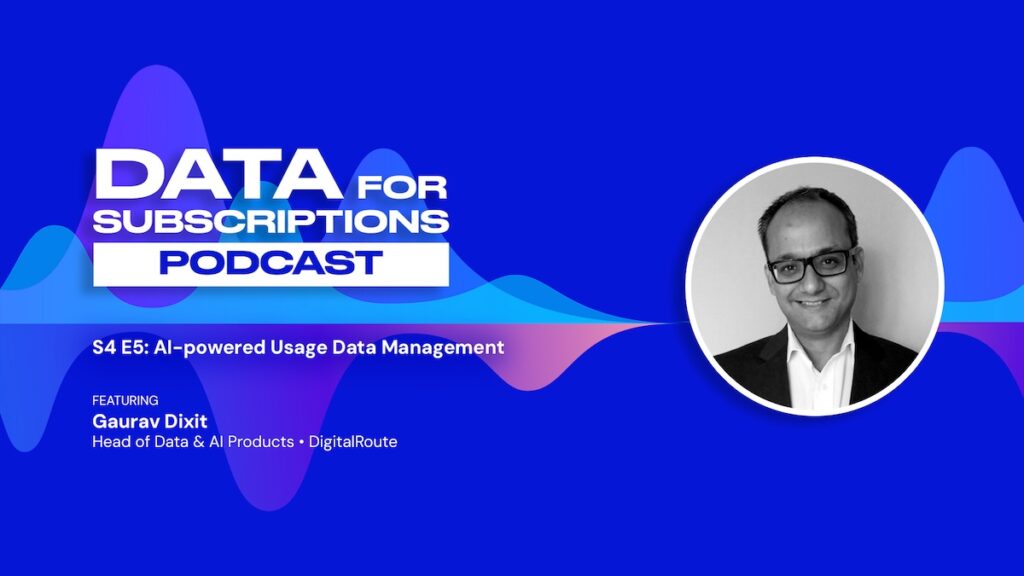 DATA FOR SUBSCRIPTIONS
PODCAST

S4 E5: AI-powered Usage Data Management

FEATURING
Gaurav Dixit
Head of Data & AI Products • DigitalRoute